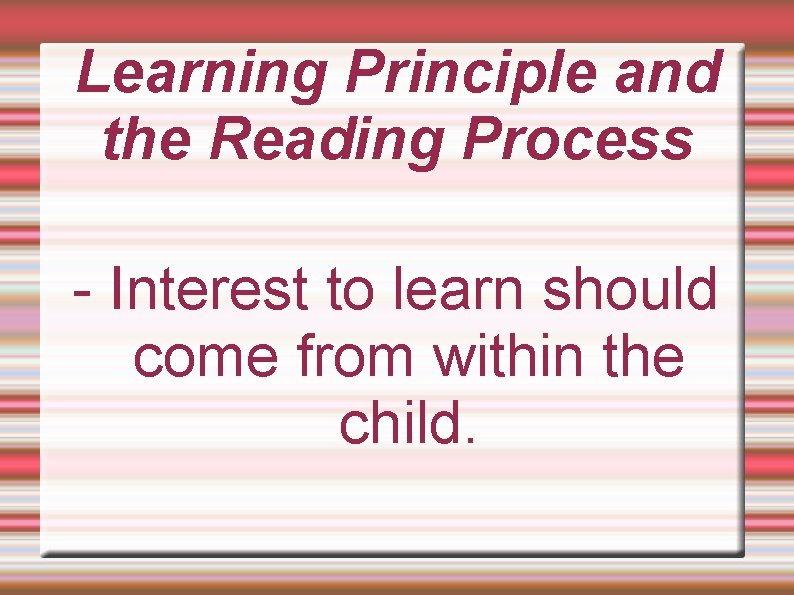 Learning Principle and the Reading Process

- Interest to learn should come from within the child.